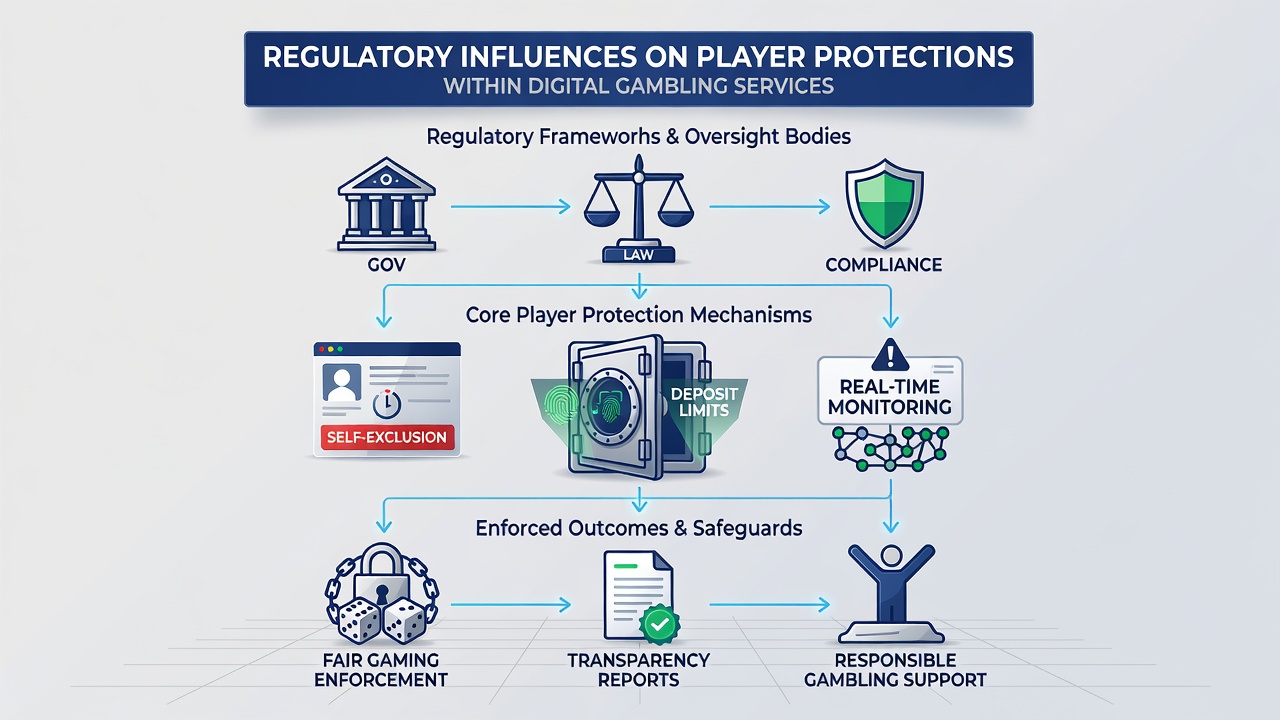 REGULATORY INFLUENCES ON PLAYER PROTECTIONS
WITHIN DIGITAL GAMBLING SERVICES

Regulatory Frameworhs & Oversight Bodies

GOV

LAW

COMPLIANCE

Core Player Protection Mechanisms

SELF-EXCLUSION

DEPOSIT LIMITS

REAL-TIME MONITORING

Enforced Outcomes & Safeguards

FAIR GAMING ENFORCEMENT

TRANSPARENCY REPORTS

RESPONSIBLE GAMBLING SUPPORT